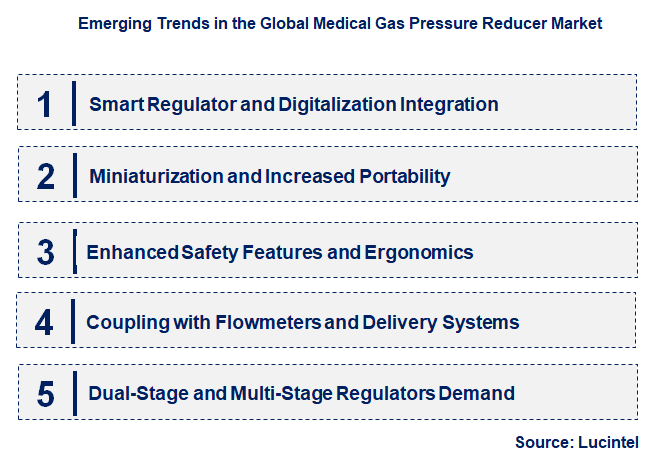 Emerging Trends in the Global Medical Gas Pressure Reducer Market

1 Smart Regulator and Digitalization Integration

2 Miniaturization and Increased Portability

3 Enhanced Safety Features and Ergonomics

4 Coupling with Flowmeters and Delivery Systems

5 Dual-Stage and Multi-Stage Regulators Demand

Source: Lucintel